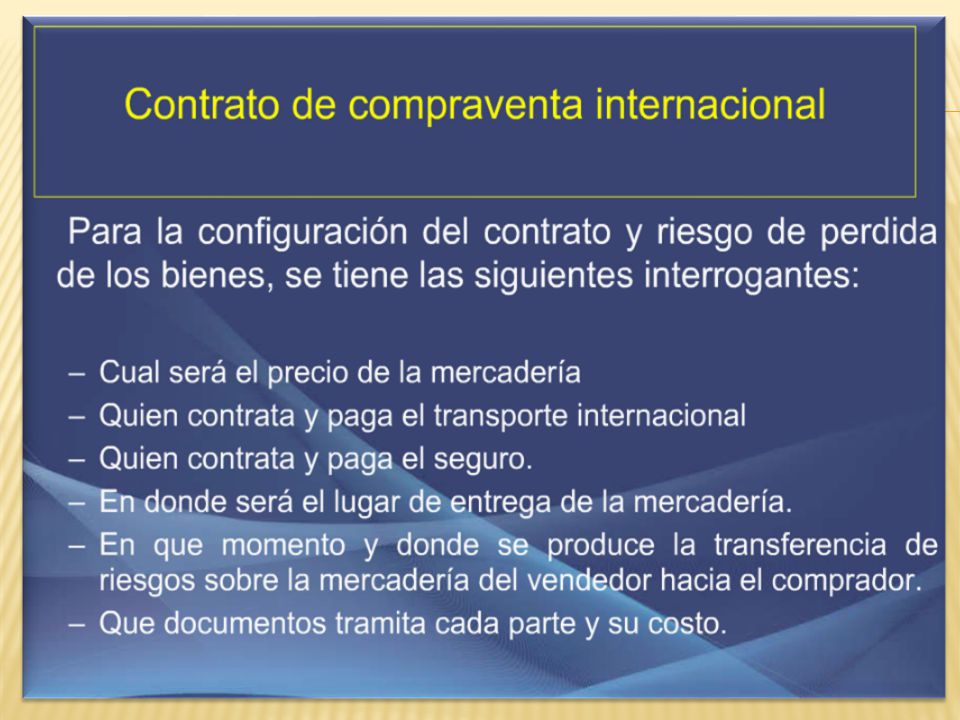 Contrato de compraventa internacional

Para la configuración del contrato y riesgo de perdida de los bienes, se tiene las siguientes interrogantes:

– Cual será el precio de la mercadería
– Quien contrata y paga el transporte internacional
– Quien contrata y paga el seguro.
– En donde será el lugar de entrega de la mercadería.
– En que momento y donde se produce la transferencia de riesgos sobre la mercadería del vendedor hacia el comprador.
– Que documentos tramita cada parte y su costo.